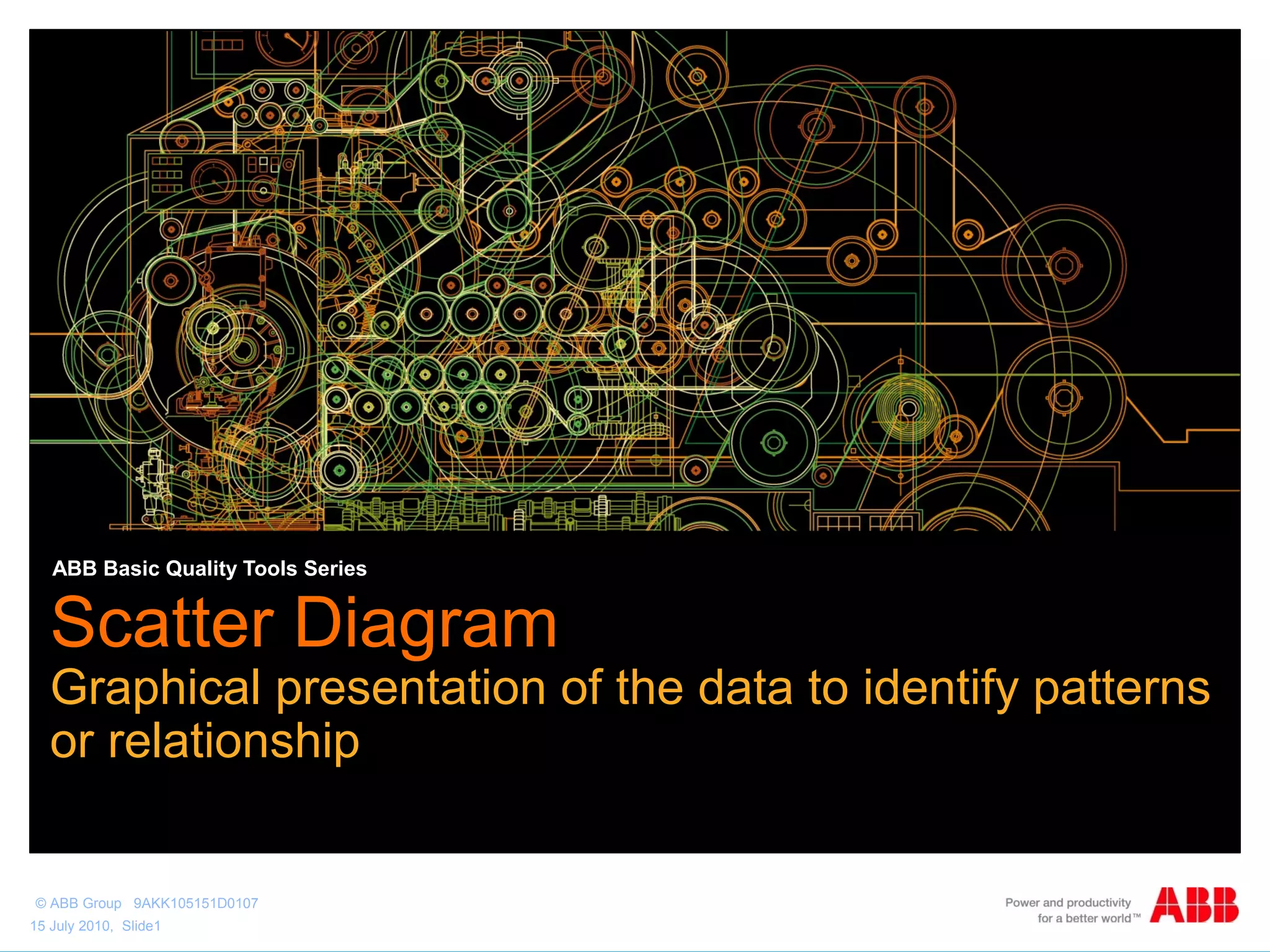 ABB Basic Quality Tools Series

Scatter Diagram

Graphical presentation of the data to identify patterns or relationship

© ABB Group 9AKK105151D0107
15 July 2010, Slide1

Power and productivity for a better world™

ABB